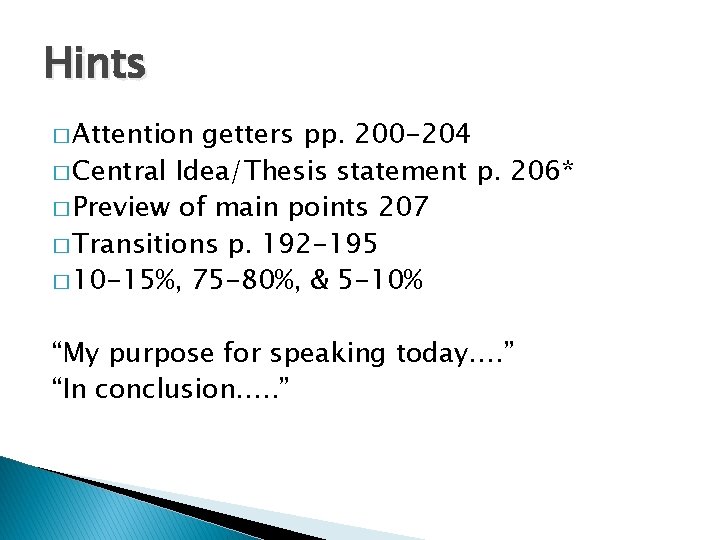 Hints

□ Attention getters pp. 200-204
□ Central Idea/Thesis statement p. 206*
□ Preview of main points 207
□ Transitions p. 192-195
□ 10-15%, 75-80%, & 5-10%

“My purpose for speaking today….”
“In conclusion…..”